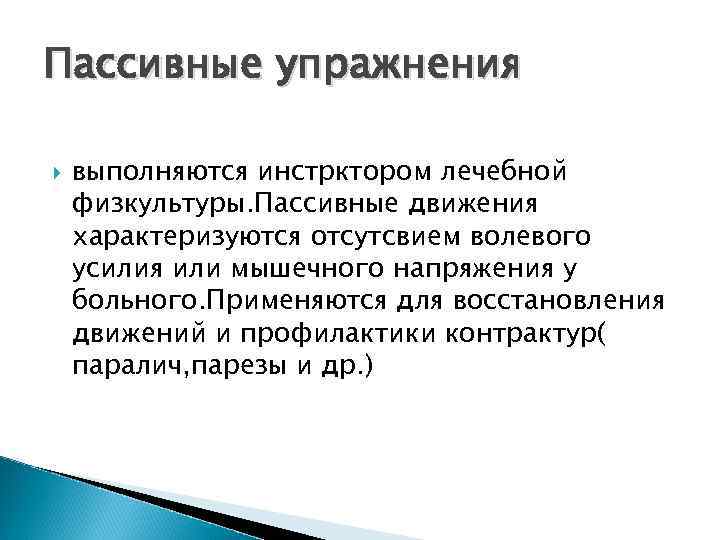 Пассивные упражнения

выполняются инстрктором лечебной физкультуры.Пассивные движения характеризуются отсутсвием волевого усилия или мышечного напряжения у больного.Применяются для восстановления движений и профилактики контрактур( паралич,парезы и др.)